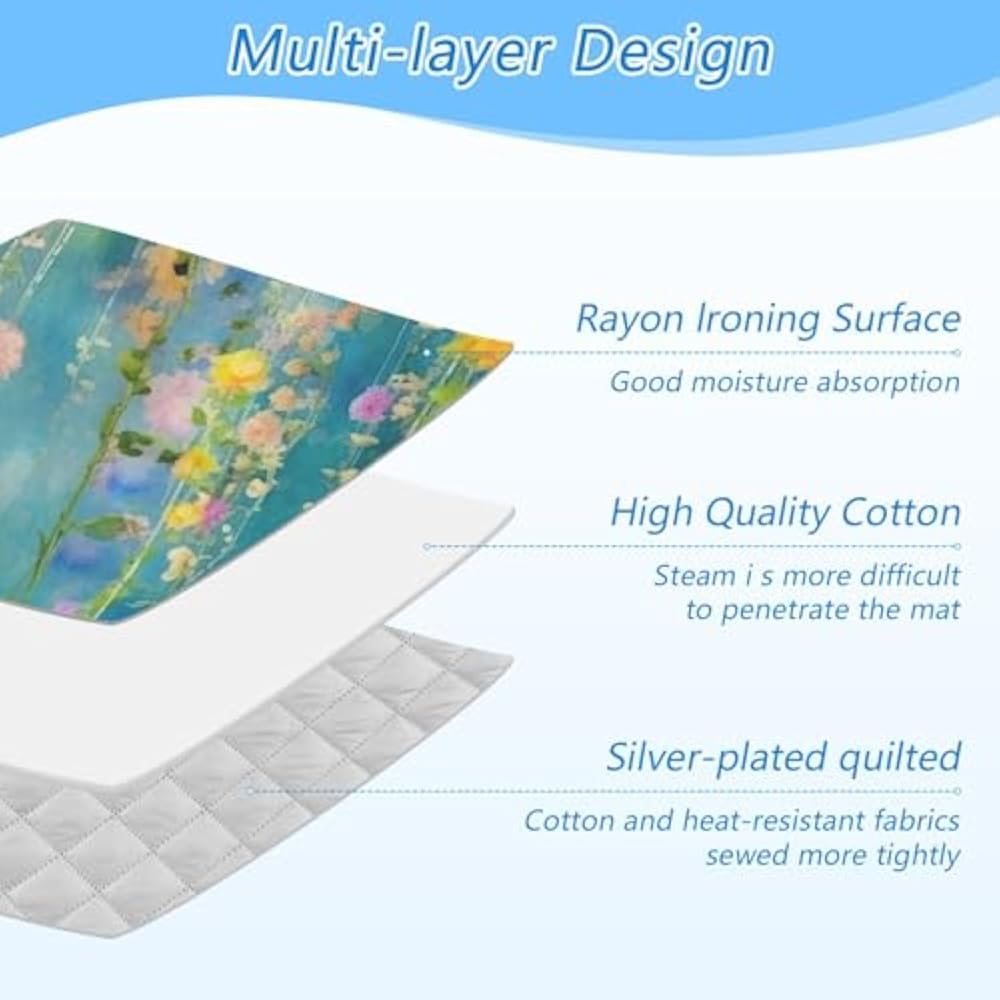 Multi-layer Design

Rayon Ironing Surface

Good moisture absorption

High Quality Cotton

Steam i s more difficult to penetrate the mat

Silver-plated quilted

Cotton and heat-resistant fabrics sewed more tightly